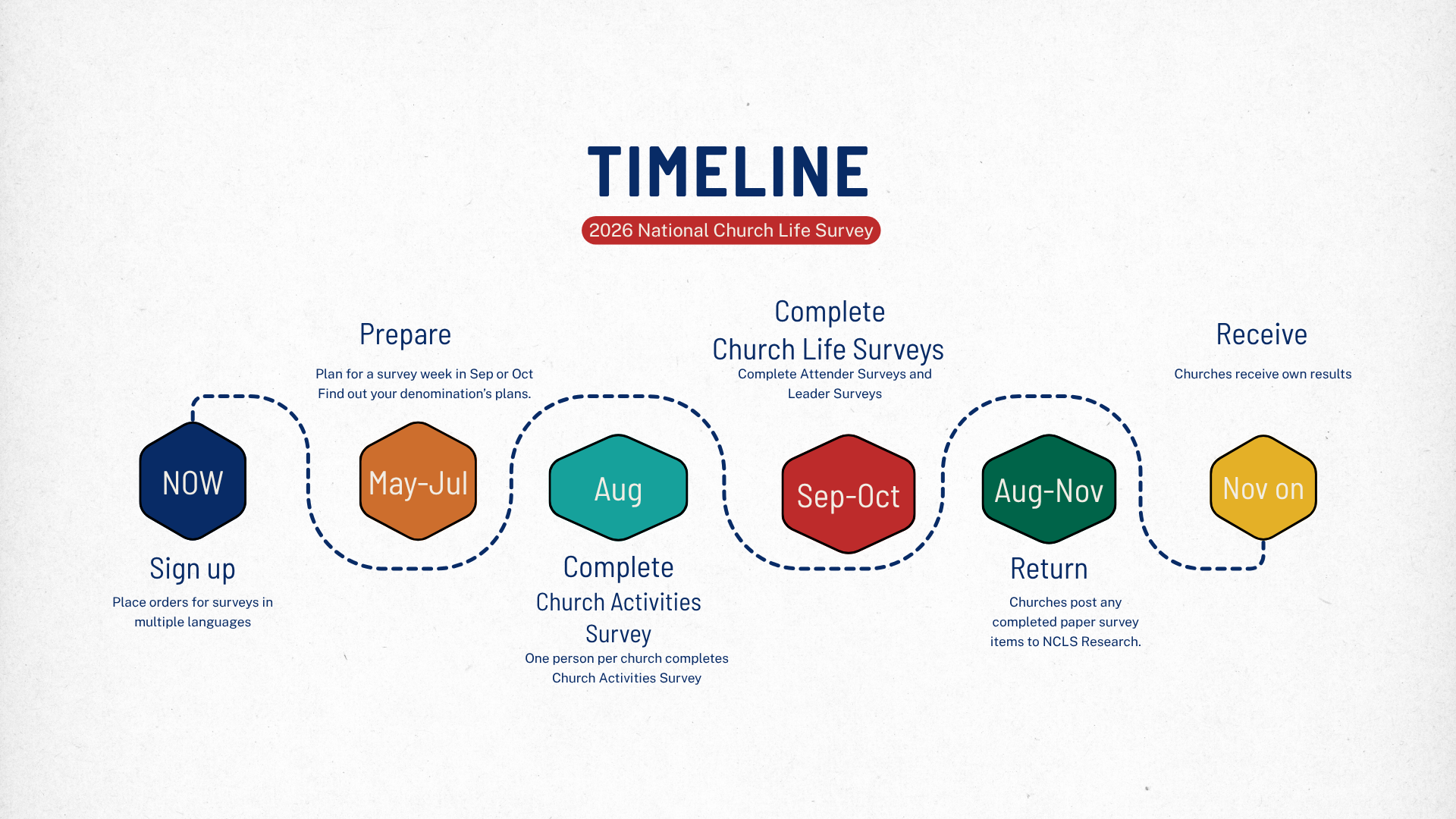 TIMELINE

2026 National Church Life Survey

NOW

Sign up

Place orders for surveys in multiple languages

Prepare

Plan for a survey week in Sep or Oct
Find out your denomination's plans.

May-Jul

Aug

Complete
Church Activities Survey

One person per church completes Church Activities Survey

Complete
Church Life Surveys

Complete Attender Surveys and Leader Surveys

Sep-Oct

Aug-Nov

Return

Churches post any completed paper survey items to NCLS Research.

Receive

Churches receive own results

Nov on